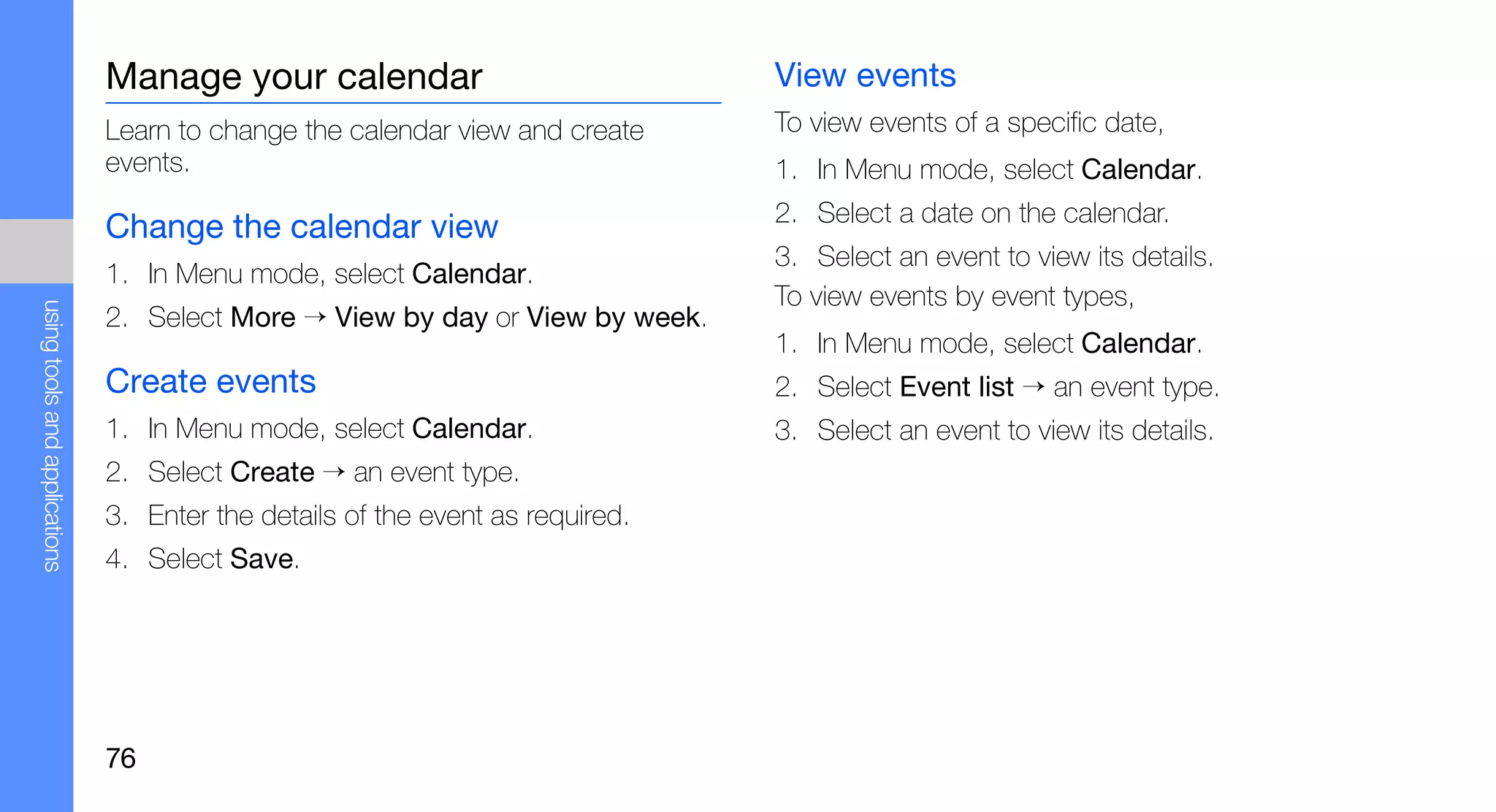 using tools and applications

Manage your calendar

Learn to change the calendar view and create events.

Change the calendar view

1. In Menu mode, select Calendar.
2. Select More → View by day or View by week.

Create events

1. In Menu mode, select Calendar.
2. Select Create → an event type.
3. Enter the details of the event as required.
4. Select Save.

View events

To view events of a specific date,

1. In Menu mode, select Calendar.
2. Select a date on the calendar.
3. Select an event to view its details.

To view events by event types,

1. In Menu mode, select Calendar.
2. Select Event list → an event type.
3. Select an event to view its details.

76